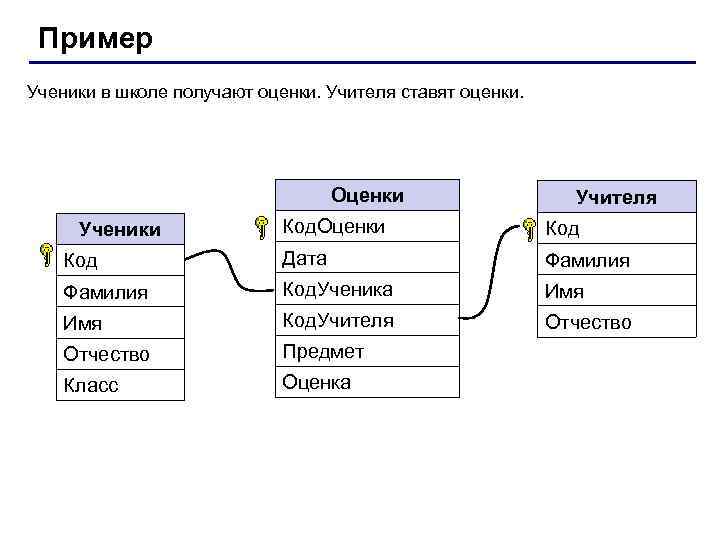 Пример

Ученики в школе получают оценки. Учителя ставят оценки.

| Ученики |
|---|
| Код |
| Фамилия |
| Имя |
| Отчество |
| Класс |

| Оценки |
|---|
| КодОценки |
| Дата |
| КодУченика |
| КодУчителя |
| Предмет |
| Оценка |

| Учителя |
|---|
| Код |
| Фамилия |
| Имя |
| Отчество |